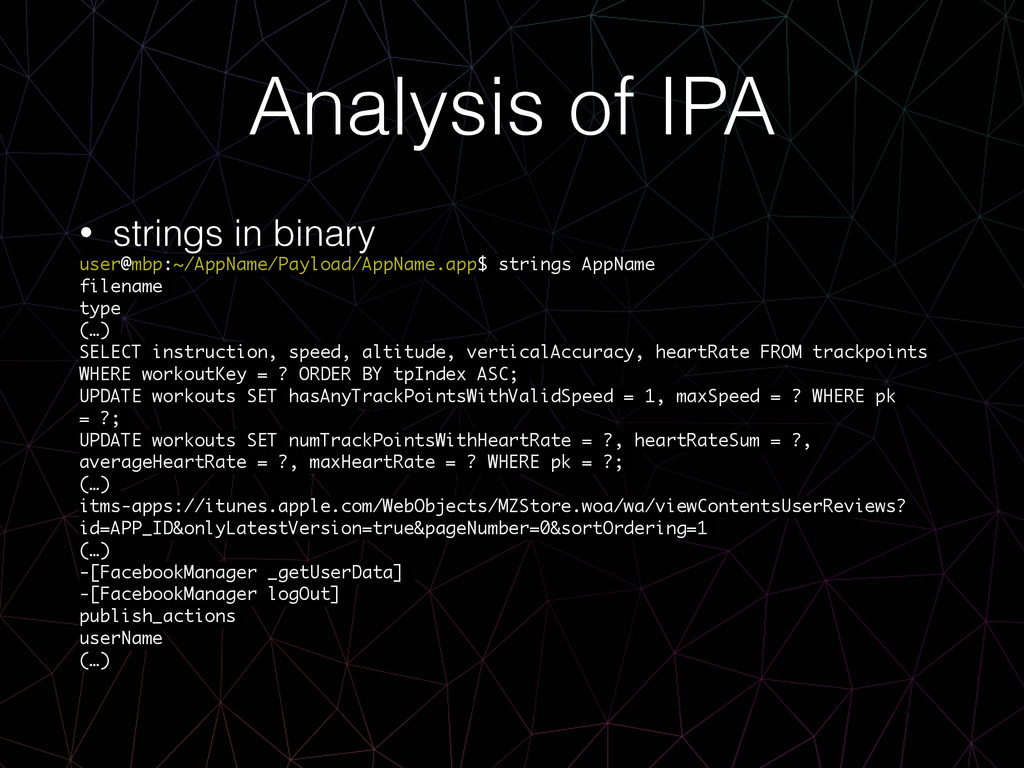 Analysis of IPA

• strings in binary

user@mbp:~/AppName/Payload/AppName.app$ strings AppName
filename
type
(…)
SELECT instruction, speed, altitude, verticalAccuracy, heartRate FROM trackpoints WHERE workoutKey = ? ORDER BY tpIndex ASC;
UPDATE workouts SET hasAnyTrackPointsWithValidSpeed = 1, maxSpeed = ? WHERE pk = ?;
UPDATE workouts SET numTrackPointsWithHeartRate = ?, heartRateSum = ?, averageHeartRate = ?, maxHeartRate = ? WHERE pk = ?;
(…)
itms-apps://itunes.apple.com/WebObjects/MZStore.woa/wa/viewContentsUserReviews?id=APP_ID&onlyLatestVersion=true&pageNumber=0&sortOrdering=1
(…)
-[FacebookManager _getUserData]
-[FacebookManager logOut]
publish_actions
userName
(…)